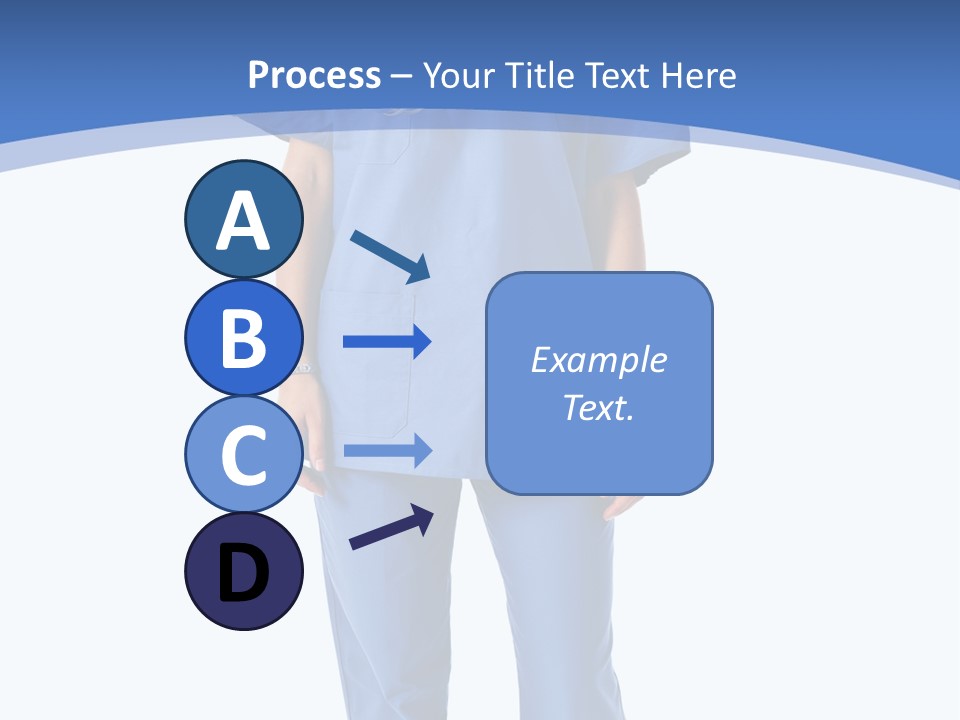 Process – Your Title Text Here

A

B

C

D

Example Text.